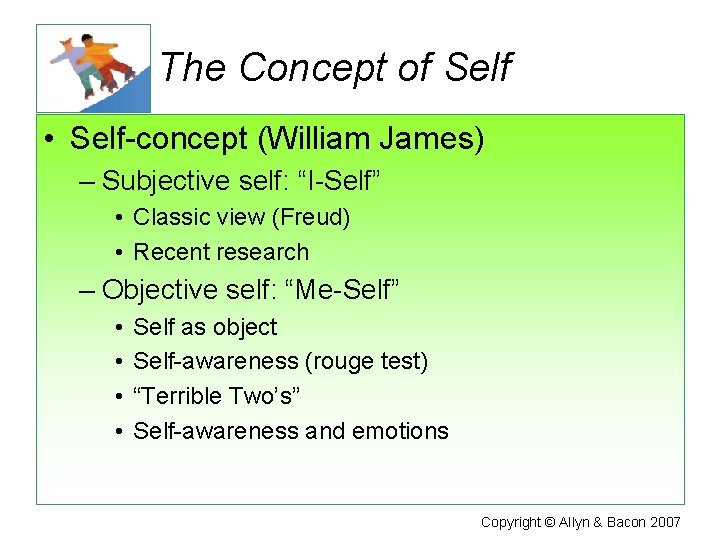 The Concept of Self

• Self-concept (William James)
– Subjective self: “I-Self”
• Classic view (Freud)
• Recent research
– Objective self: “Me-Self”
• Self as object
• Self-awareness (rouge test)
• “Terrible Two’s”
• Self-awareness and emotions

Copyright © Allyn & Bacon 2007